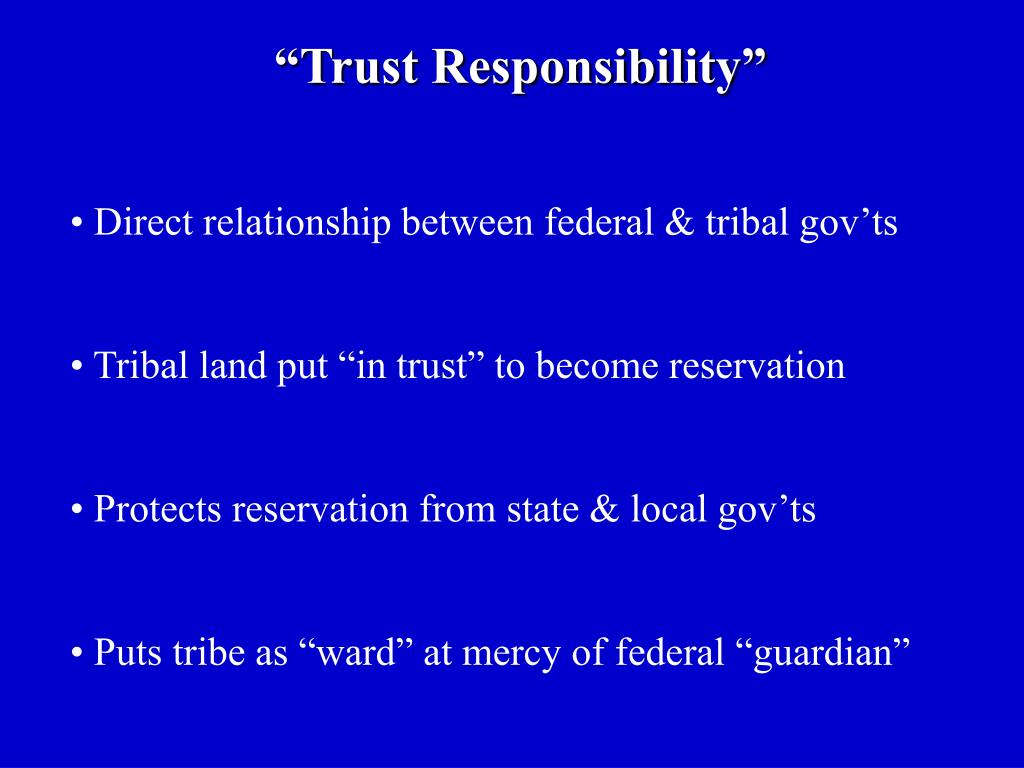 “Trust Responsibility”

• Direct relationship between federal & tribal gov’ts

• Tribal land put “in trust” to become reservation

• Protects reservation from state & local gov’ts

• Puts tribe as “ward” at mercy of federal “guardian”